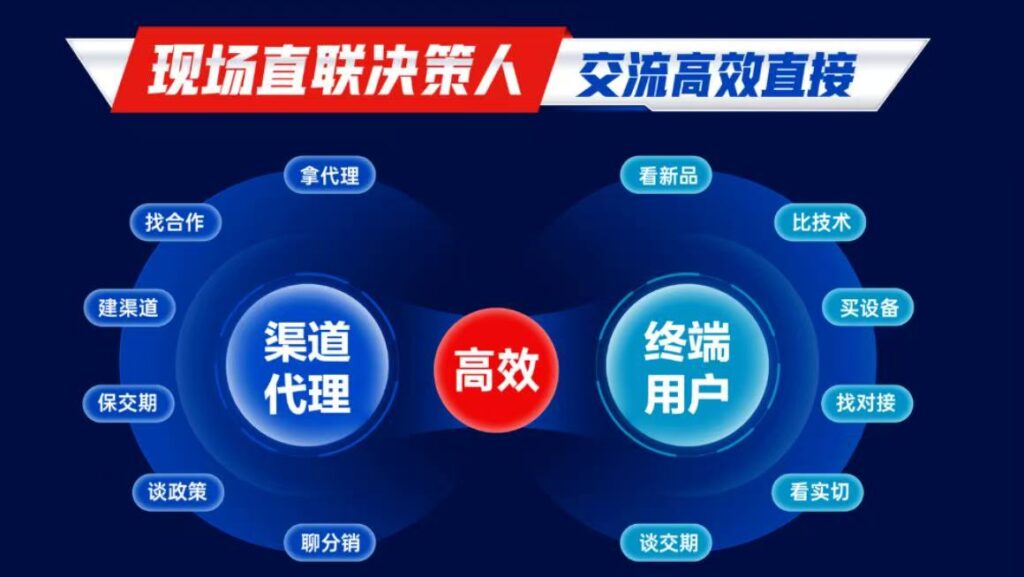 现场直联决策人 交流高效直接

拿代理
找合作
建渠道
保交期
谈政策
聊分销

渠道代理

高效

终端用户

看新品
比技术
买设备
找对接
看实切
谈交期